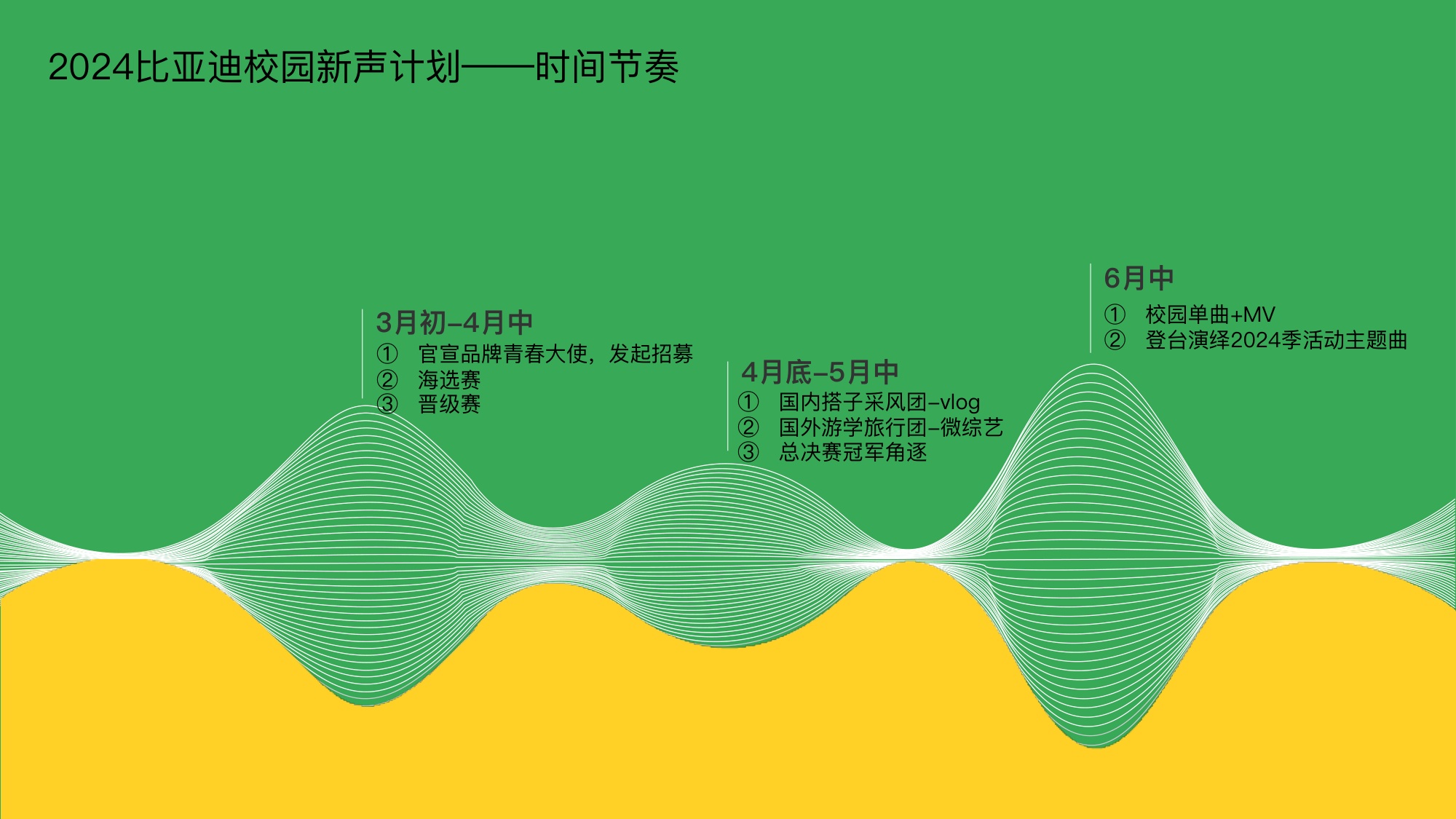 2024比亚迪校园新声计划——时间节奏

3月初-4月中
① 官宣品牌青春大使，发起招募
② 海选赛
③ 晋级赛

4月底-5月中
① 国内搭子采风团-vlog
② 国外游学旅行团-微综艺
③ 总决赛冠军角逐

6月中
① 校园单曲+MV
② 登台演绎2024季活动主题曲